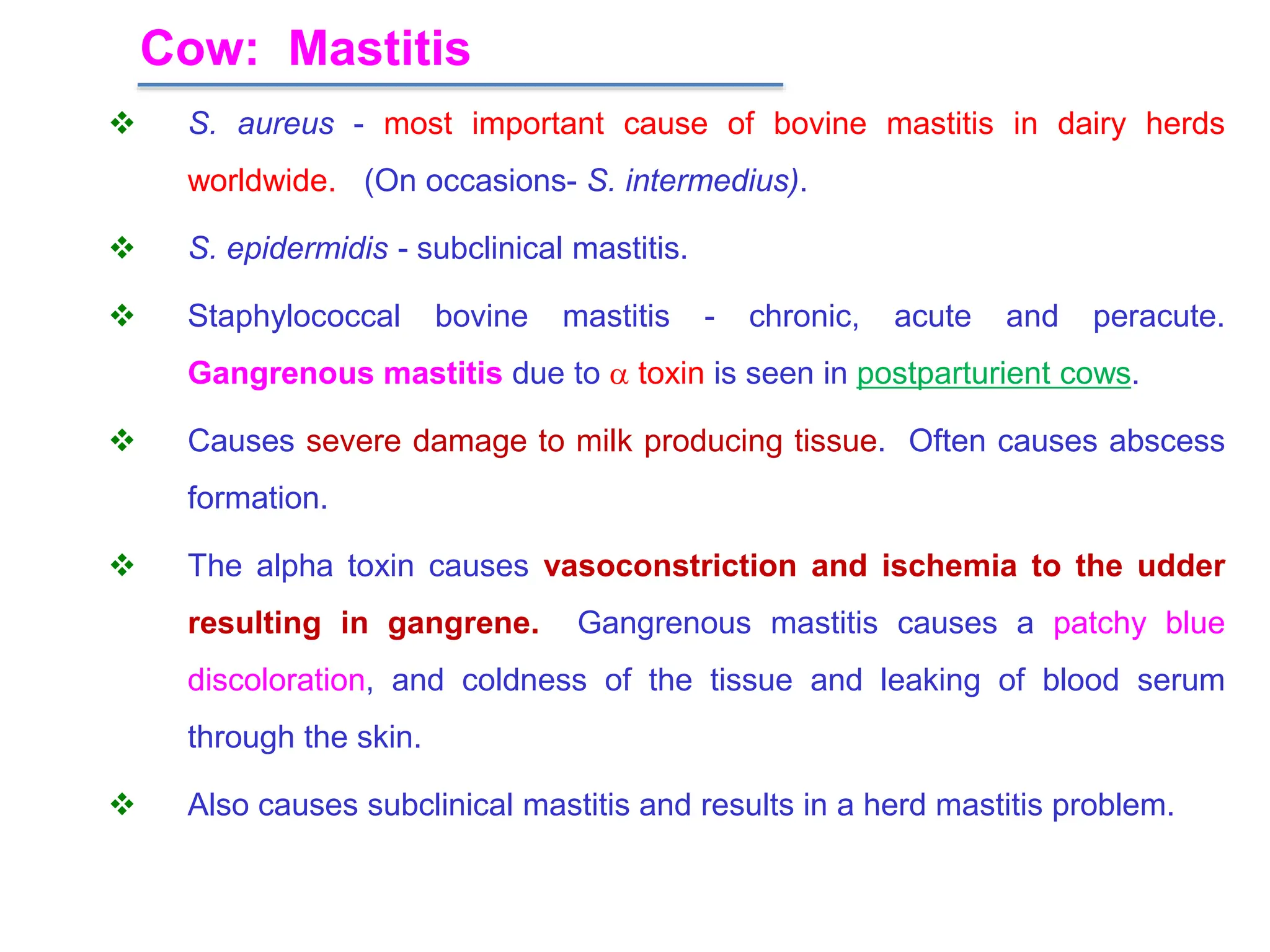 Cow: Mastitis

❖ S. aureus - most important cause of bovine mastitis in dairy herds worldwide. (On occasions- S. intermedius).

❖ S. epidermidis - subclinical mastitis.

❖ Staphylococcal bovine mastitis - chronic, acute and peracute. Gangrenous mastitis due to $\alpha$ toxin is seen in postparturient cows.

❖ Causes severe damage to milk producing tissue. Often causes abscess formation.

❖ The alpha toxin causes vasoconstriction and ischemia to the udder resulting in gangrene. Gangrenous mastitis causes a patchy blue discoloration, and coldness of the tissue and leaking of blood serum through the skin.

❖ Also causes subclinical mastitis and results in a herd mastitis problem.